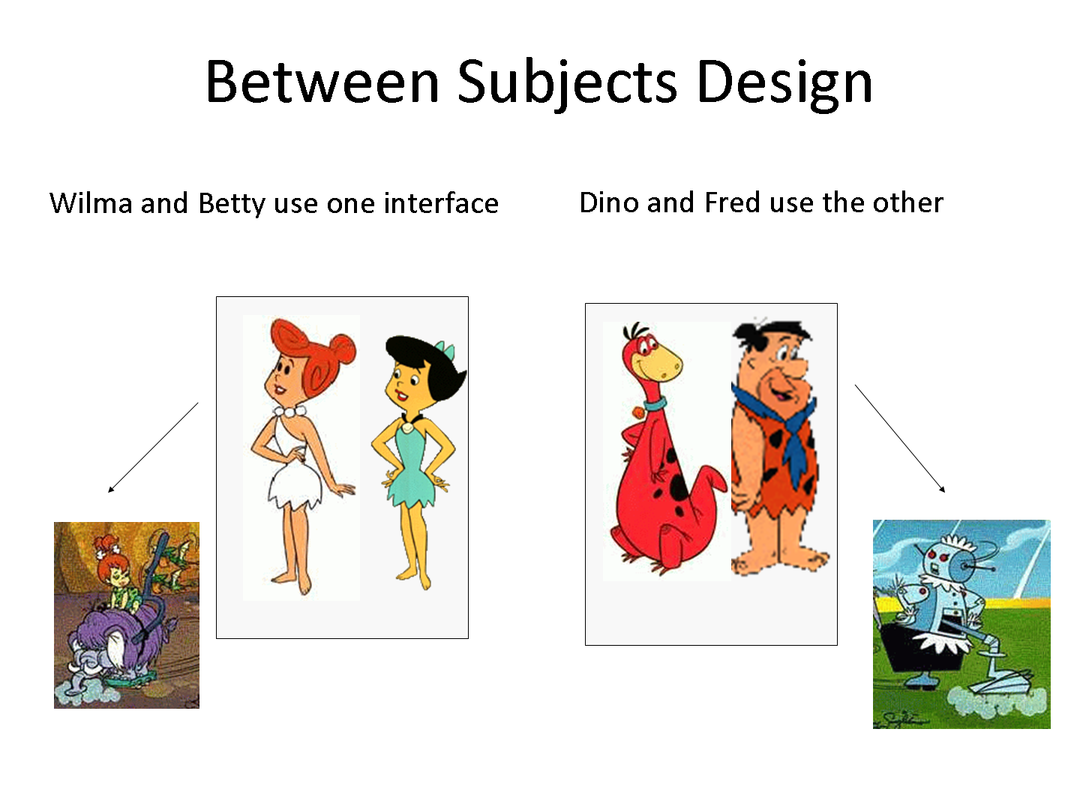 Between Subjects Design

Wilma and Betty use one interface

Dino and Fred use the other